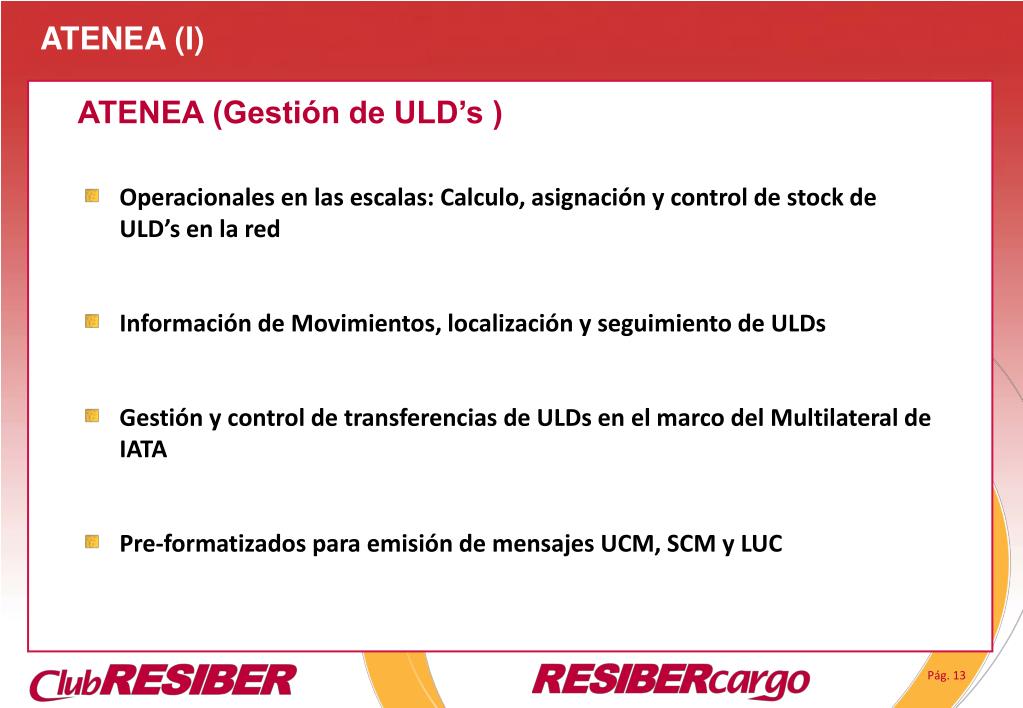 ATENEA (I)

ATENEA (Gestión de ULD’s )

Operacionales en las escalas: Calculo, asignación y control de stock de ULD’s en la red

Información de Movimientos, localización y seguimiento de ULDs

Gestión y control de transferencias de ULDs en el marco del Multilateral de IATA

Pre-formatizados para emisión de mensajes UCM, SCM y LUC

ClubRESIBER

RESIBERcargo

Pág. 13